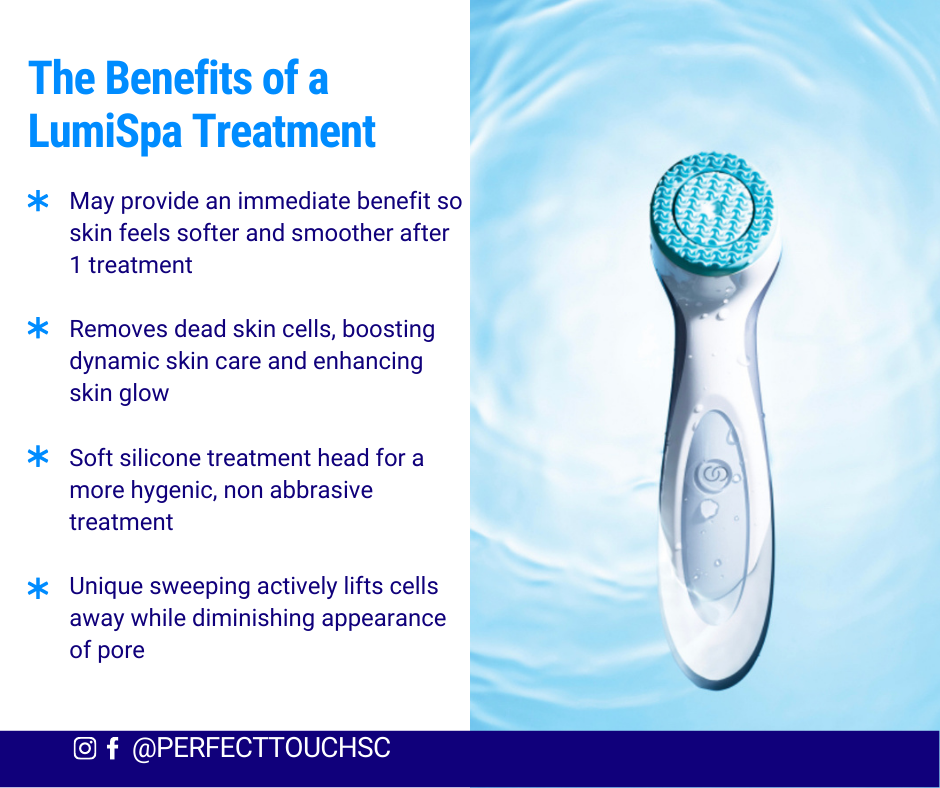 The Benefits of a LumiSpa Treatment

* May provide an immediate benefit so skin feels softer and smoother after 1 treatment

* Removes dead skin cells, boosting dynamic skin care and enhancing skin glow

* Soft silicone treatment head for a more hygenic, non abbrasive treatment

* Unique sweeping actively lifts cells away while diminishing appearance of pore

@PERFECTTOUCHSC